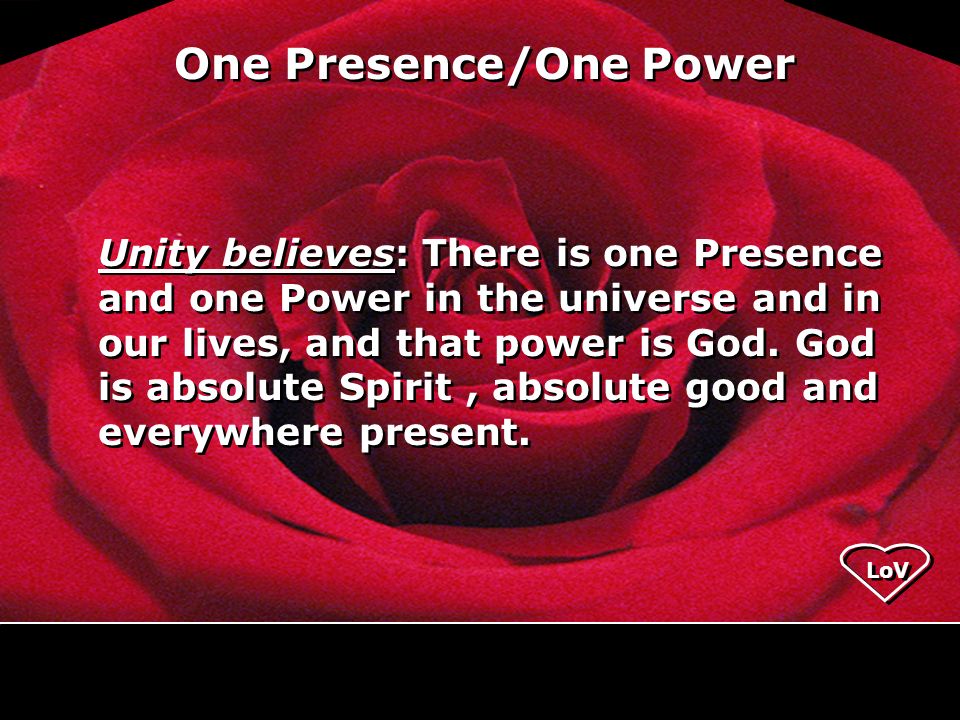 One Presence/One Power

Unity believes: There is one Presence and one Power in the universe and in our lives, and that power is God. God is absolute Spirit , absolute good and everywhere present.

LoV